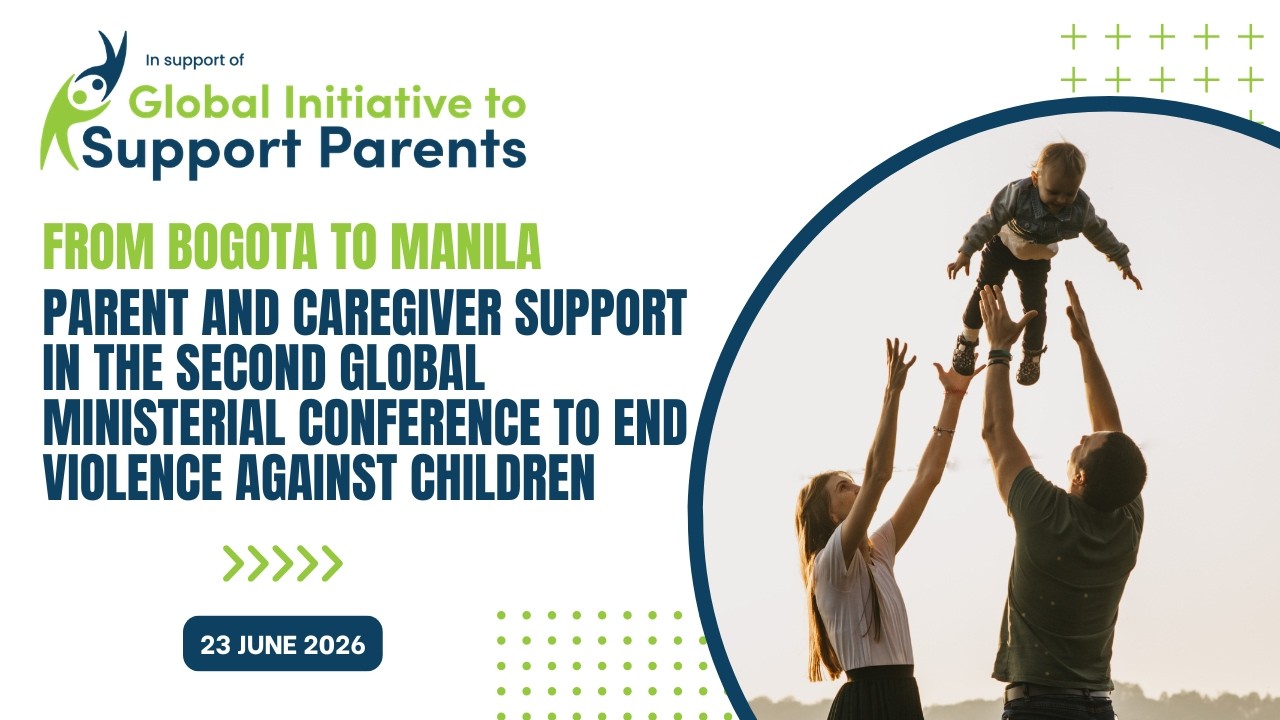 In support of

Global Initiative to Support Parents

FROM BOGOTA TO MANILA

PARENT AND CAREGIVER SUPPORT IN THE SECOND GLOBAL MINISTERIAL CONFERENCE TO END VIOLENCE AGAINST CHILDREN

23 JUNE 2026